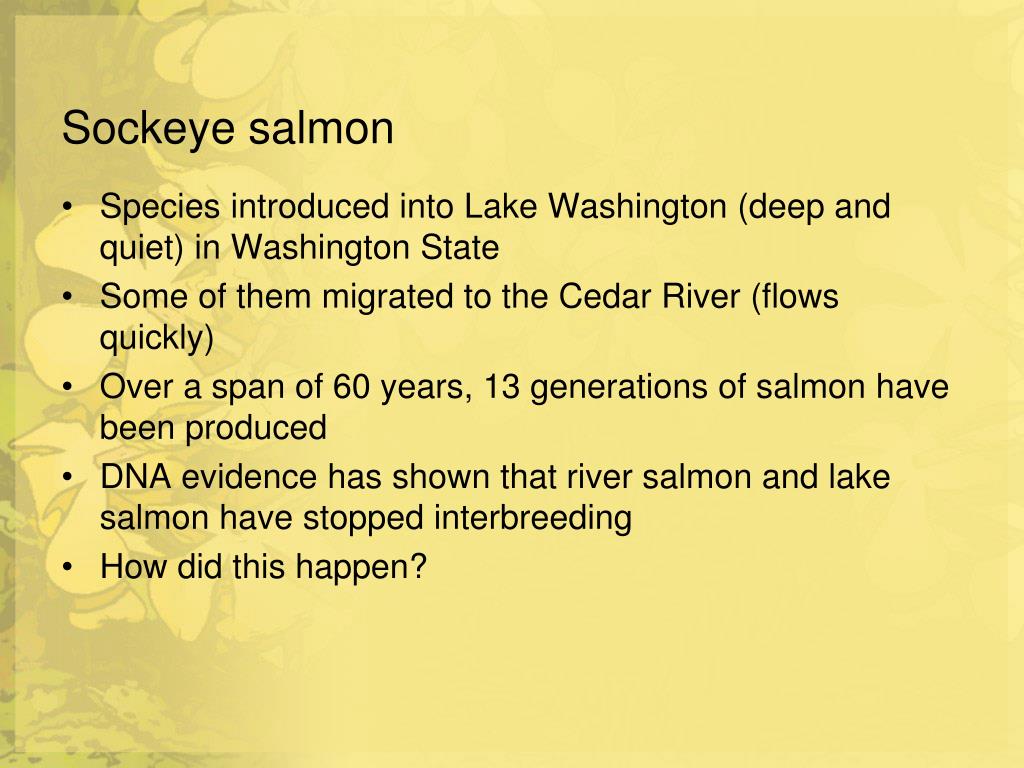 Sockeye salmon

• Species introduced into Lake Washington (deep and quiet) in Washington State
• Some of them migrated to the Cedar River (flows quickly)
• Over a span of 60 years, 13 generations of salmon have been produced
• DNA evidence has shown that river salmon and lake salmon have stopped interbreeding
• How did this happen?